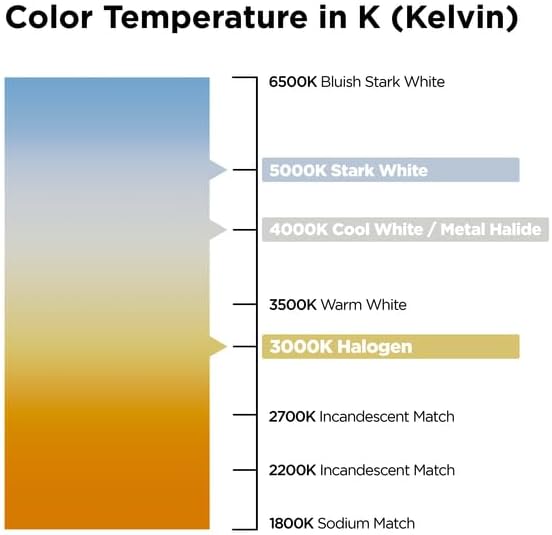 Color Temperature in K (Kelvin)

6500K Bluish Stark White

5000K Stark White

4000K Cool White / Metal Halide

3500K Warm White

3000K Halogen

2700K Incandescent Match

2200K Incandescent Match

1800K Sodium Match